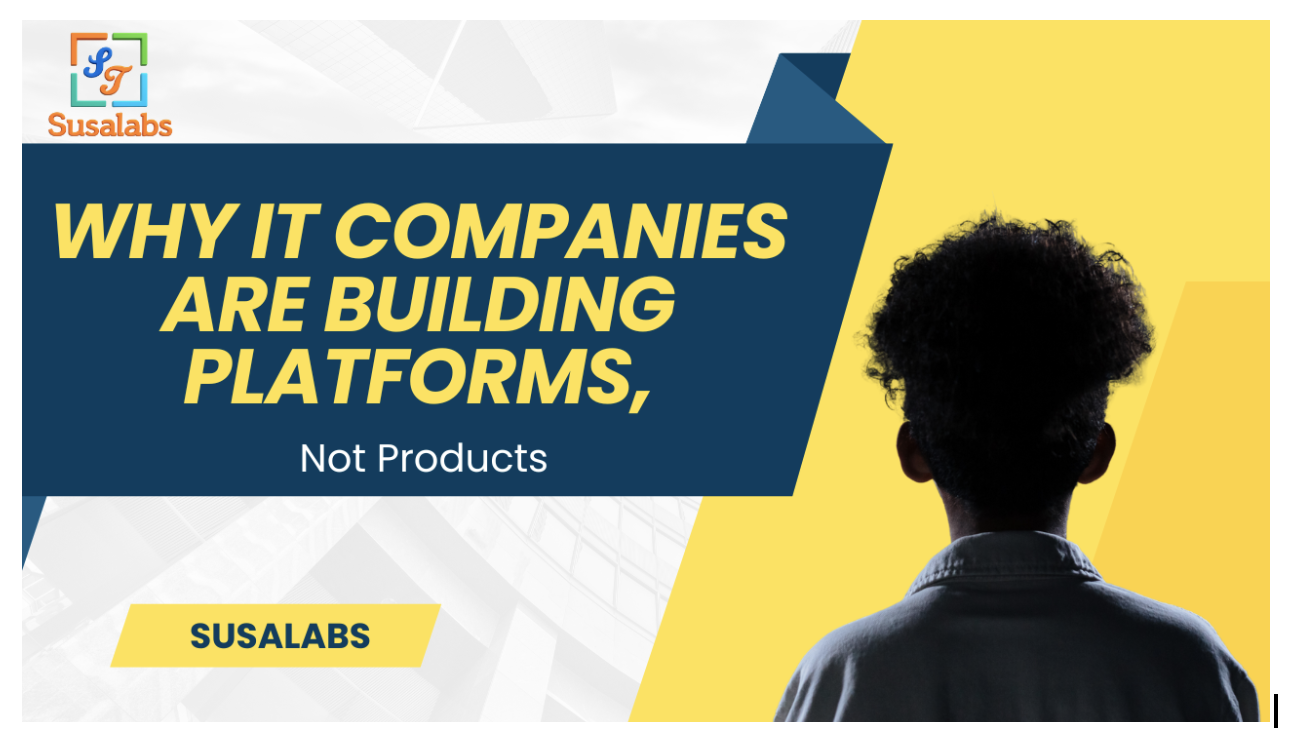 ST
Susalabs

WHY IT COMPANIES ARE BUILDING PLATFORMS,

Not Products

SUSALABS